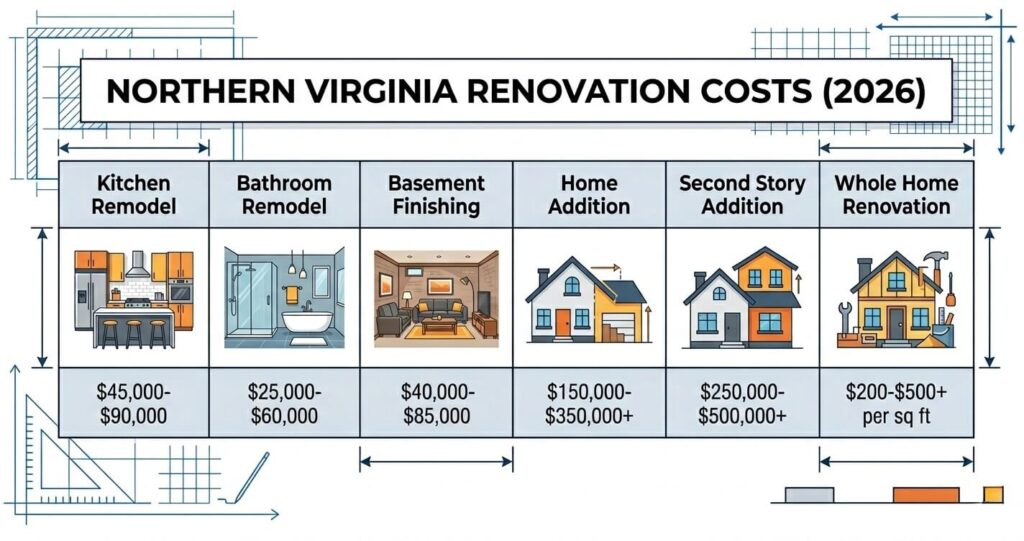 NORTHERN VIRGINIA RENOVATION COSTS (2026)

| Kitchen Remodel | Bathroom Remodel | Basement Finishing | Home Addition | Second Story Addition | Whole Home Renovation |
|---|---|---|---|---|---|
| $45,000-$90,000 | $25,000-$60,000 | $40,000-$85,000 | $150,000-$350,000+ | $250,000-$500,000+ | $200-$500+ per sq ft |